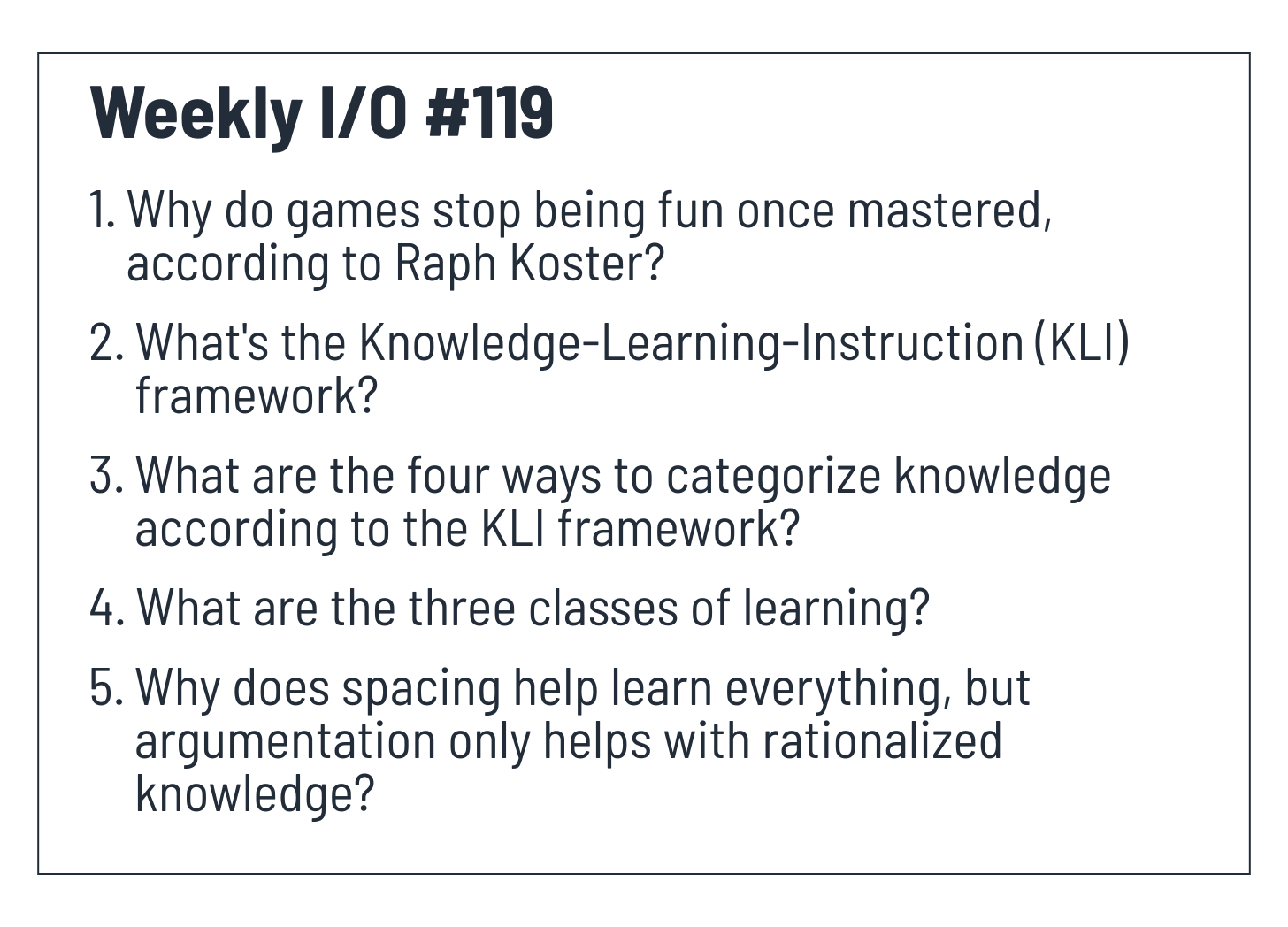 Weekly I/O #119

1. Why do games stop being fun once mastered, according to Raph Koster?

2. What's the Knowledge-Learning-Instruction (KLI) framework?

3. What are the four ways to categorize knowledge according to the KLI framework?

4. What are the three classes of learning?

5. Why does spacing help learn everything, but argumentation only helps with rationalized knowledge?